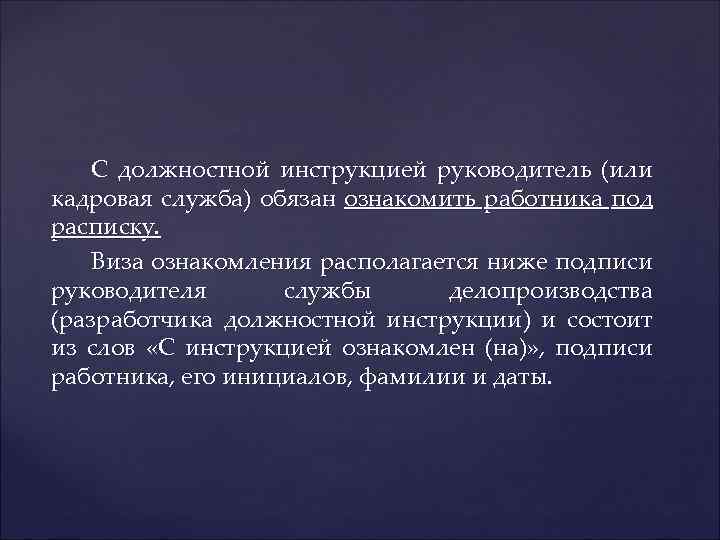 С должностной инструкцией руководитель (или кадровая служба) обязан ознакомить работника под расписку.

Виза ознакомления располагается ниже подписи руководителя службы делопроизводства (разработчика должностной инструкции) и состоит из слов «С инструкцией ознакомлен (на)», подписи работника, его инициалов, фамилии и даты.